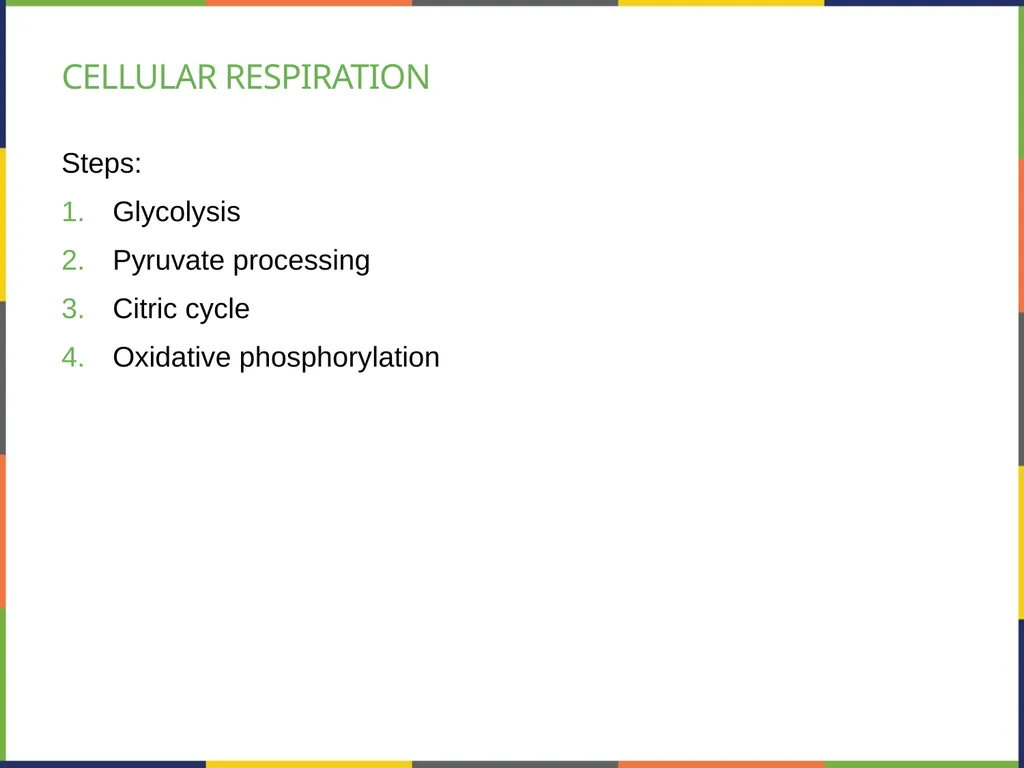 CELLULAR RESPIRATION

Steps:

1. Glycolysis
2. Pyruvate processing
3. Citric cycle
4. Oxidative phosphorylation